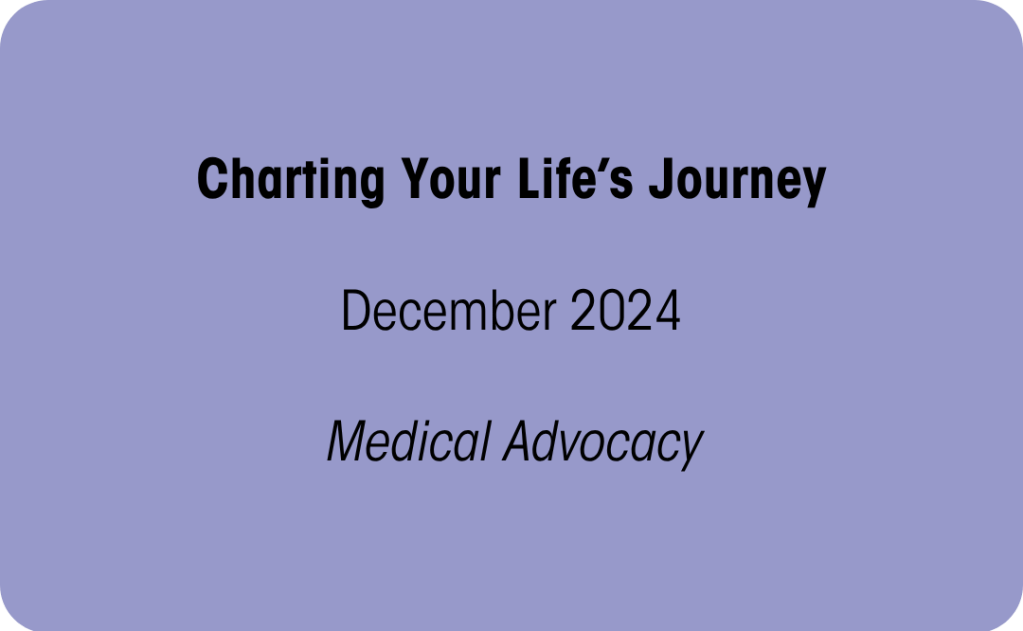 Charting Your Life's Journey

December 2024

Medical Advocacy